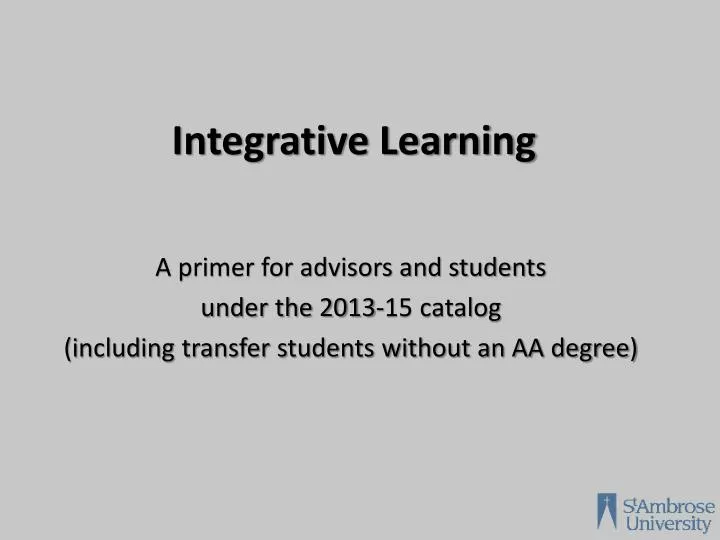 Integrative Learning

A primer for advisors and students
under the 2013-15 catalog
(including transfer students without an AA degree)

St Ambrose University